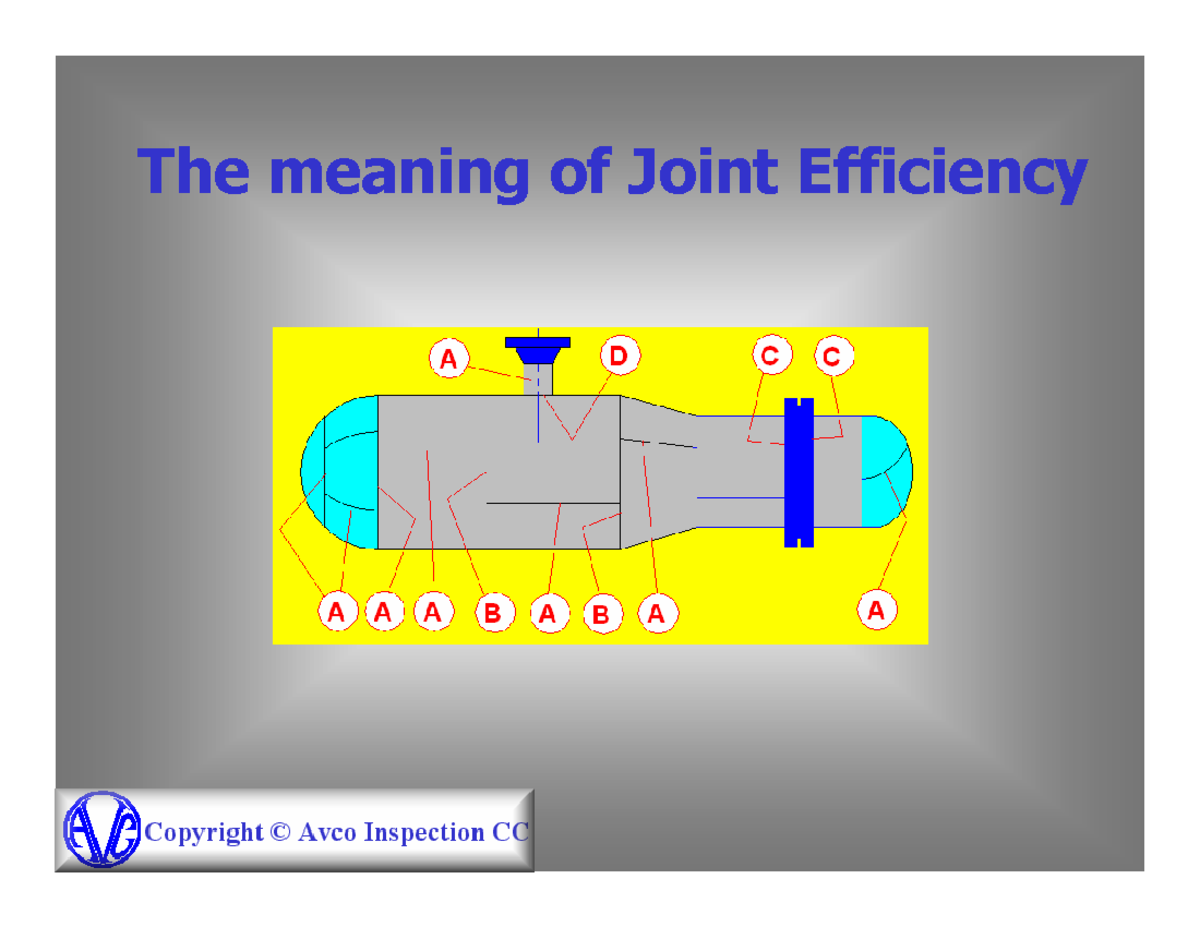 The meaning of Joint Efficiency

A D C C

A A A B A B A A

AVC Copyright © Avco Inspection CC